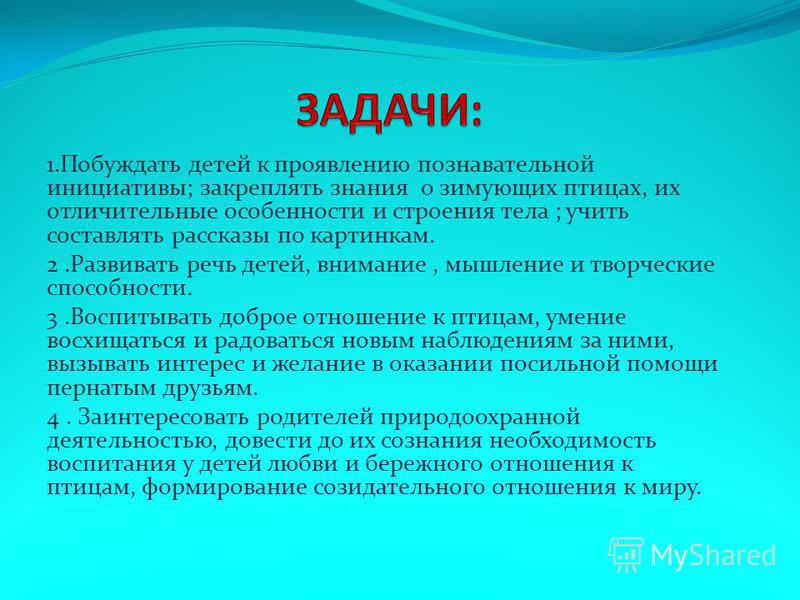 ЗАДАЧИ:

1.Побуждать детей к проявлению познавательной инициативы; закреплять знания о зимующих птицах, их отличительные особенности и строения тела ; учить составлять рассказы по картинкам.

2 .Развивать речь детей, внимание , мышление и творческие способности.

3 .Воспитывать доброе отношение к птицам, умение восхищаться и радоваться новым наблюдениям за ними, вызывать интерес и желание в оказании посильной помощи пернатым друзьям.

4 . Заинтересовать родителей природоохранной деятельностью, довести до их сознания необходимость воспитания у детей любви и бережного отношения к птицам, формирование созидательного отношения к миру.

MyShared